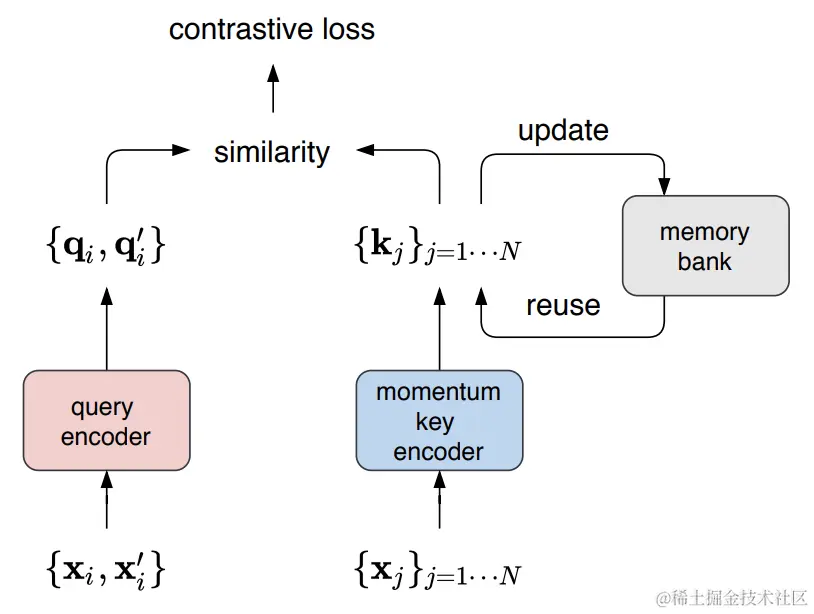 contrastive loss

similarity

update

$\{\mathbf{q}_i, \mathbf{q}'_i\}$

$\{\mathbf{k}_j\}_{j=1\cdots N}$

memory bank

reuse

query encoder

momentum key encoder

$\{\mathbf{x}_i, \mathbf{x}'_i\}$

$\{\mathbf{x}_j\}_{j=1\cdots N}$

@稀土掘金技术社区